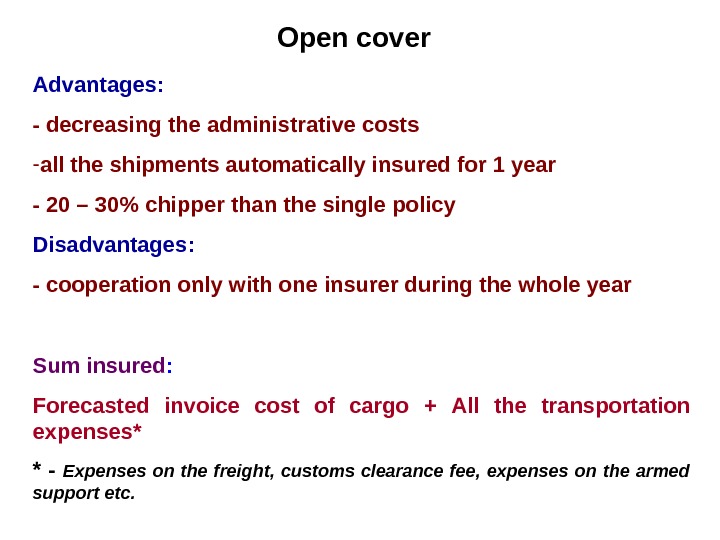 Open cover

Advantages:

- decreasing the administrative costs

-all the shipments automatically insured for 1 year

- 20 – 30% chipper than the single policy

Disadvantages:

- cooperation only with one insurer during the whole year

Sum insured:

Forecasted invoice cost of cargo + All the transportation expenses*

* - Expenses on the freight, customs clearance fee, expenses on the armed support etc.